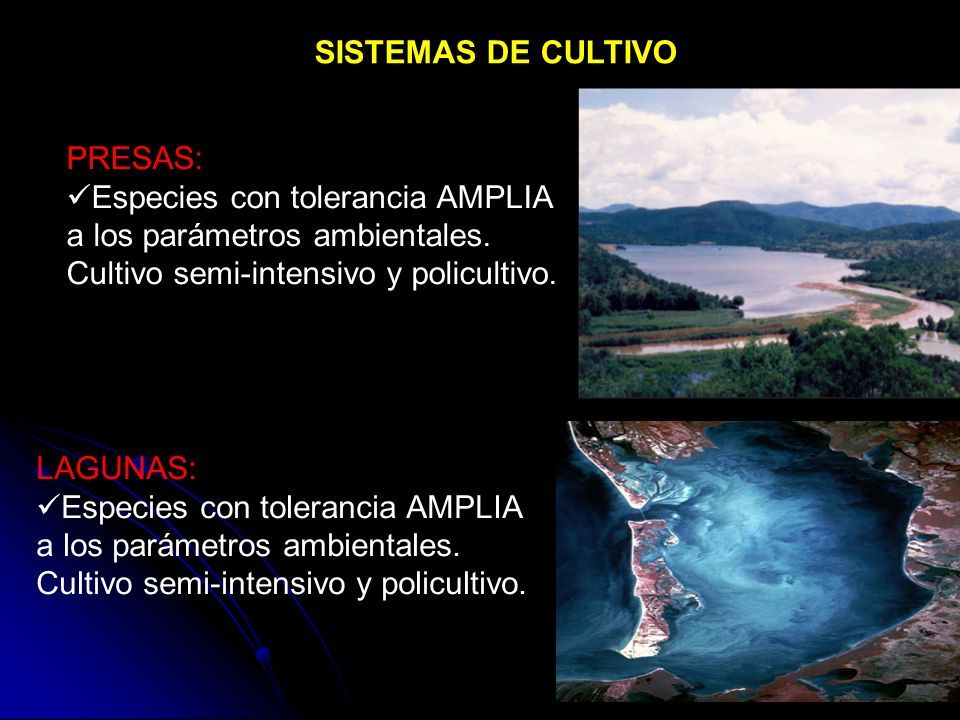 SISTEMAS DE CULTIVO

PRESAS:
✓Especies con tolerancia AMPLIA a los parámetros ambientales. Cultivo semi-intensivo y policultivo.

LAGUNAS:
✓Especies con tolerancia AMPLIA a los parámetros ambientales. Cultivo semi-intensivo y policultivo.